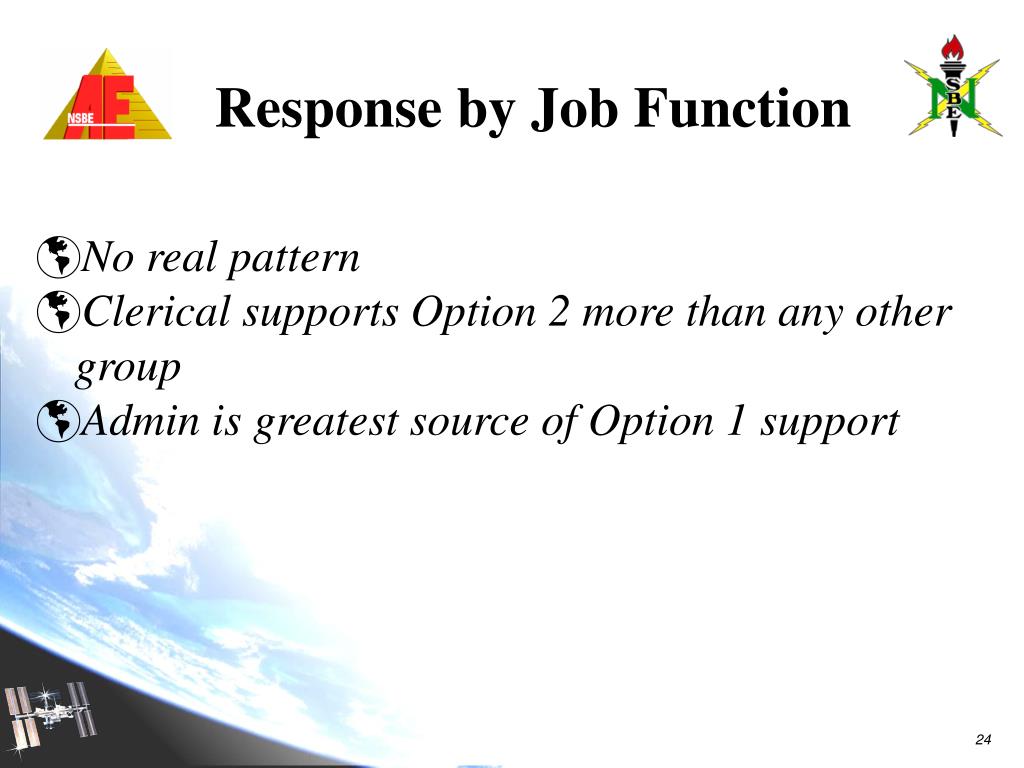 AE NSBE

Response by Job Function

N S B E

No real pattern

Clerical supports Option 2 more than any other group

Admin is greatest source of Option 1 support

24